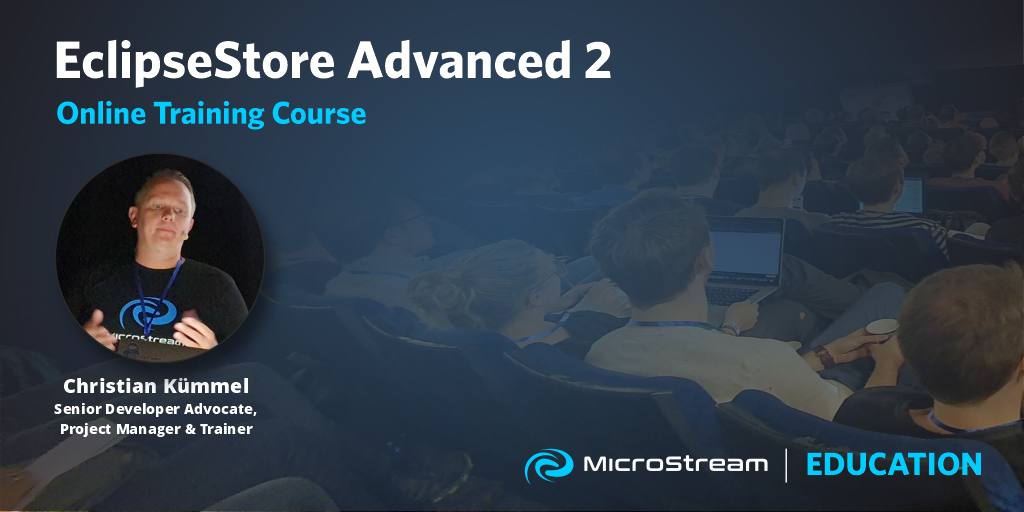 EclipseStore Advanced 2

Online Training Course

microstream

Christian Kümmel
Senior Developer Advocate, Project Manager & Trainer

MicroStream | EDUCATION